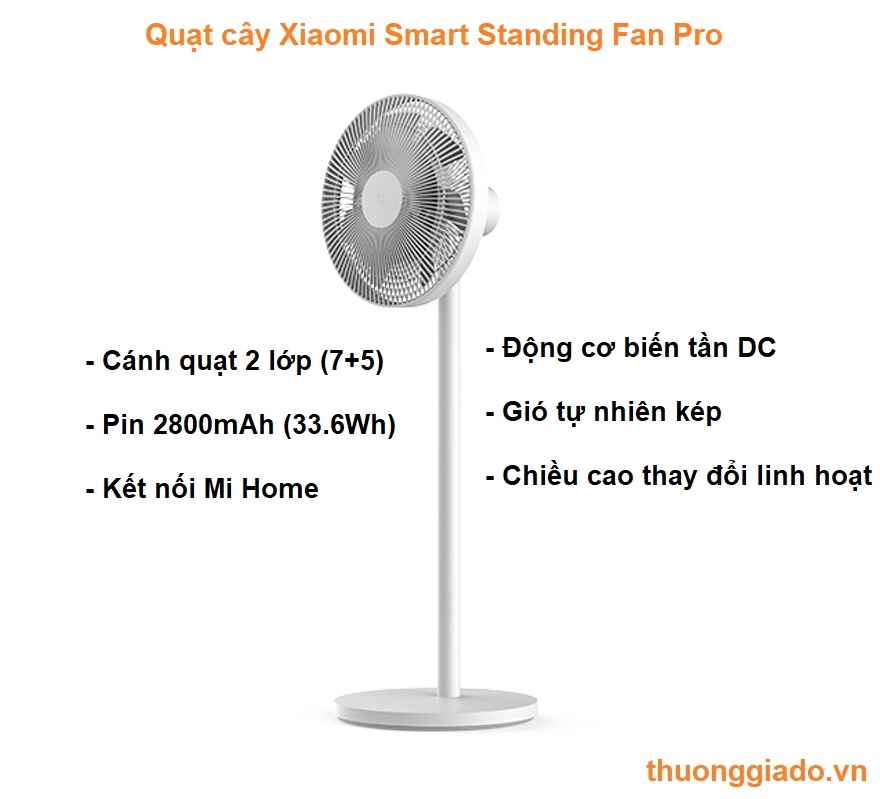 Quạt cây Xiaomi Smart Standing Fan Pro

- Cánh quạt 2 lớp (7+5)

- Pin 2800mAh (33.6Wh)

- Kết nối Mi Home

- Động cơ biến tần DC

- Gió tự nhiên kép

- Chiều cao thay đổi linh hoạt

thuonggiado.vn